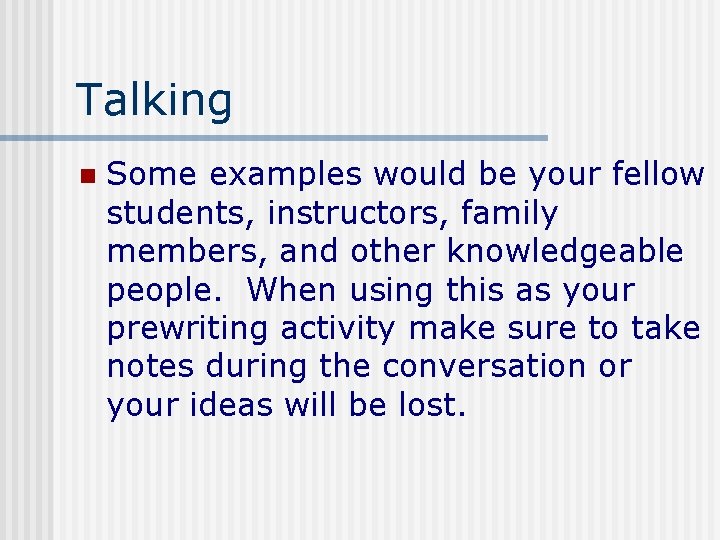 Talking

Some examples would be your fellow students, instructors, family members, and other knowledgeable people. When using this as your prewriting activity make sure to take notes during the conversation or your ideas will be lost.